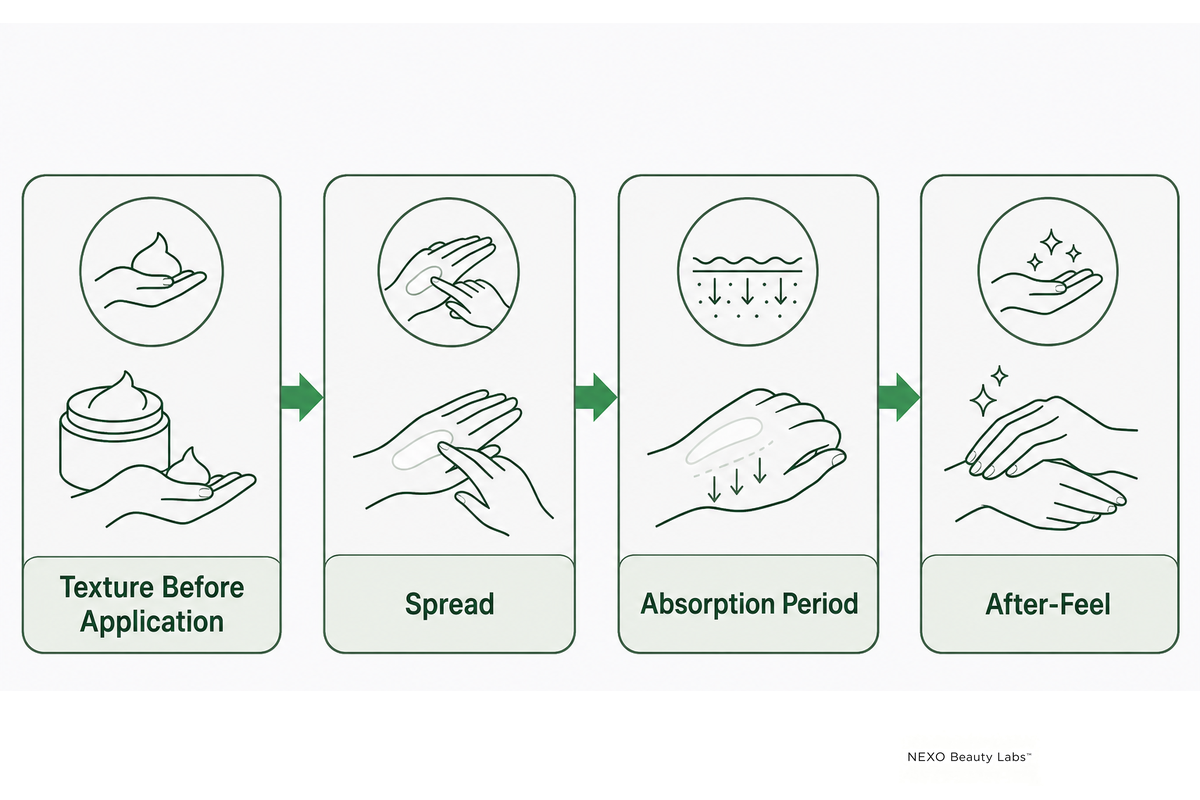 Texture Before Application

Spread

Absorption Period

After-Feel

NEXO Beauty Labs™